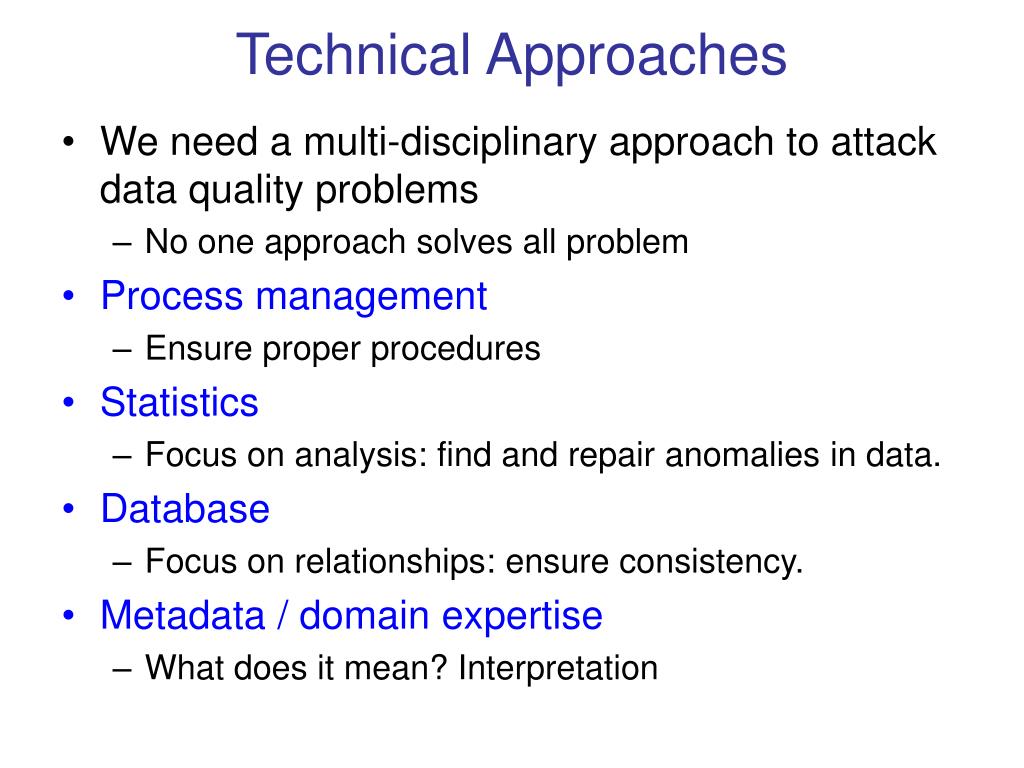 Technical Approaches

• We need a multi-disciplinary approach to attack data quality problems
– No one approach solves all problem

• Process management
– Ensure proper procedures

• Statistics
– Focus on analysis: find and repair anomalies in data.

• Database
– Focus on relationships: ensure consistency.

• Metadata / domain expertise
– What does it mean? Interpretation